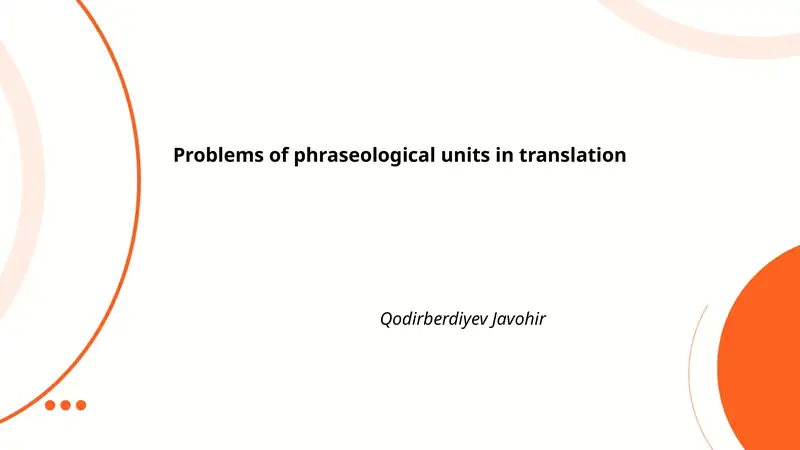 Problems of phraseological units in translation

Qodirberdiyev Javohir